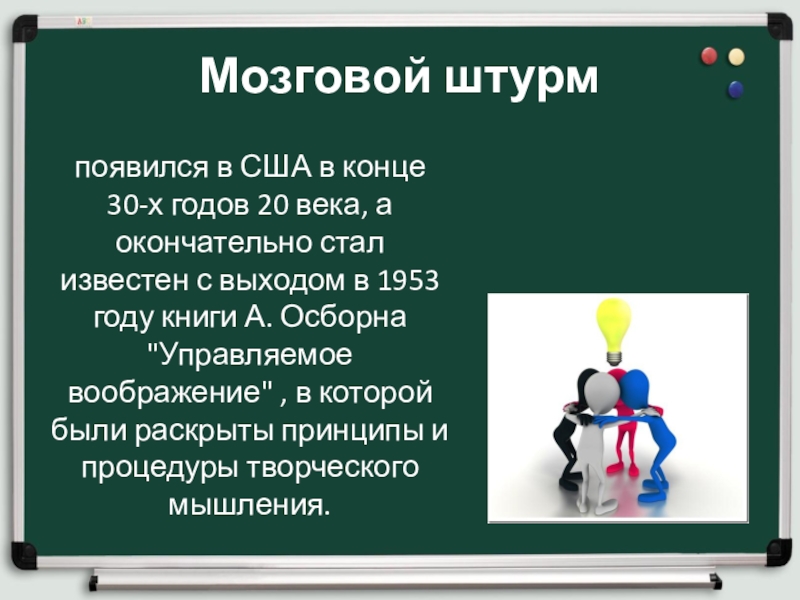 Мозговой штурм

появился в США в конце 30-х годов 20 века, а окончательно стал известен с выходом в 1953 году книги А. Осборна "Управляемое воображение" , в которой были раскрыты принципы и процедуры творческого мышления.